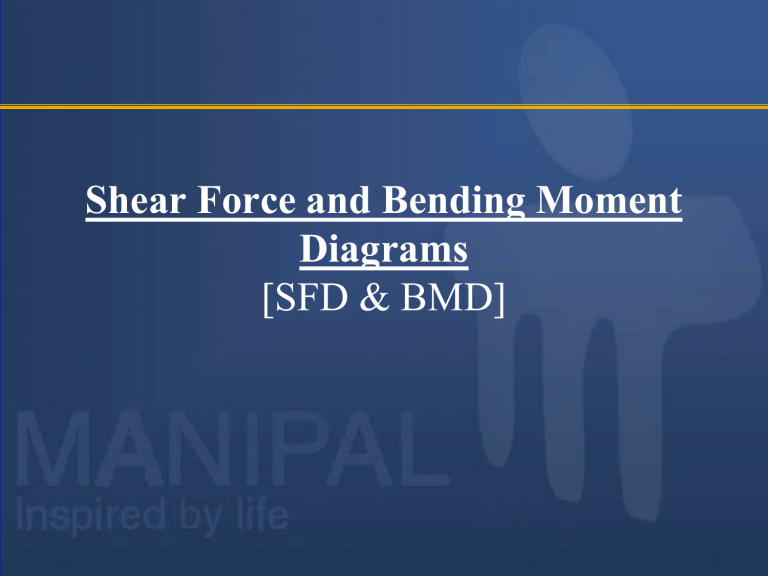 Shear Force and Bending Moment Diagrams
[SFD & BMD]

MANIPAL
Inspired by life